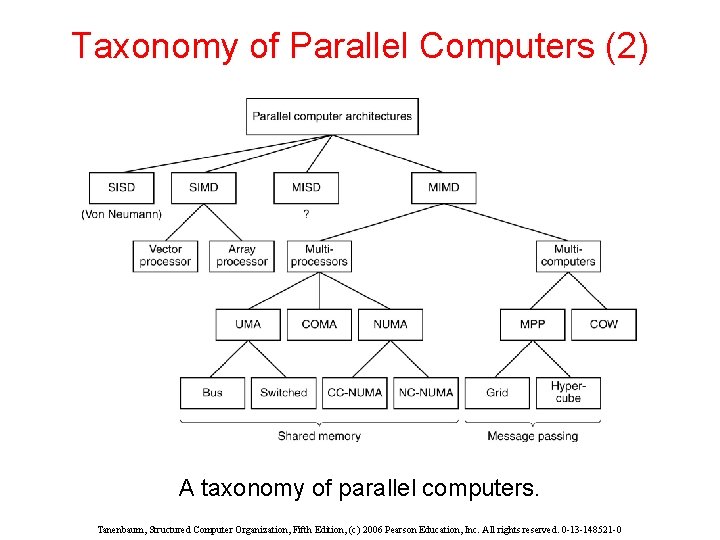 Taxonomy of Parallel Computers (2)

Parallel computer architectures

SISD

SIMD

MISD

MIMD

(Von Neumann)

?

Vector processor

Array processor

Multi-processors

Multi-computers

UMA

COMA

NUMA

MPP

COW

Bus

Switched

CC-NUMA

NC-NUMA

Grid

Hyper-cube

Shared memory

Message passing

A taxonomy of parallel computers.

Tanenbaum, Structured Computer Organization, Fifth Edition, (c) 2006 Pearson Education, Inc. All rights reserved. 0-13-148521-0